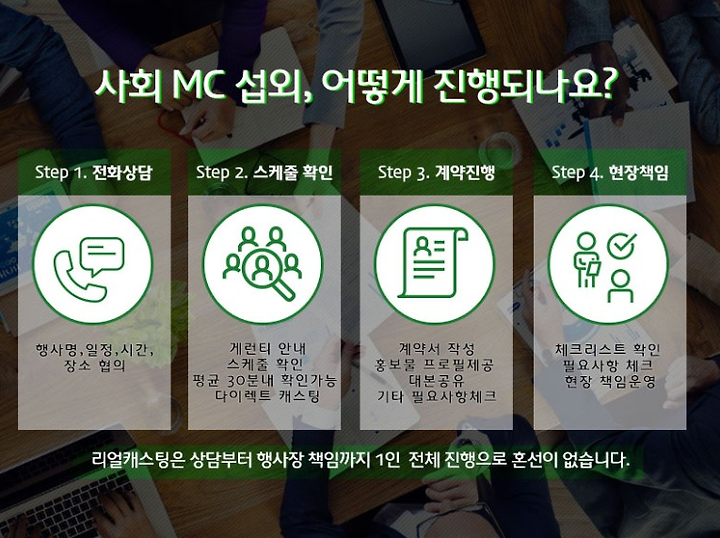 사회 MC 섭외, 어떻게 진행되나요?

Step 1. 전화상담

행사명,일정,시간,
장소 협의

Step 2. 스케줄 확인

게런티 안내
스케줄 확인
평균 30분내 확인가능
다이렉트 캐스팅

Step 3. 계약진행

계약서 작성
홍보물 프로필제공
대본공유
기타 필요사항체크

Step 4. 현장책임

체크리스트 확인
필요사항 체크
현장 책임운영

리얼캐스팅은 상담부터 행사장 책임까지 1인 전체 진행으로 혼선이 없습니다.